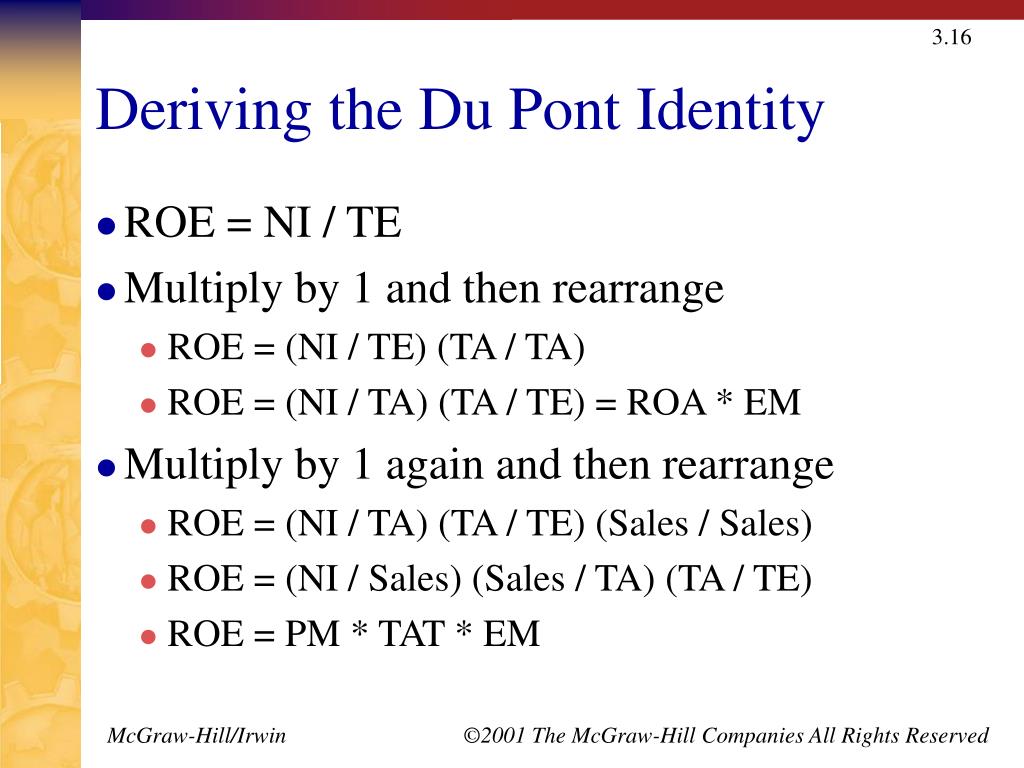 3.16

Deriving the Du Pont Identity

• ROE = NI / TE
• Multiply by 1 and then rearrange
• ROE = (NI / TE) (TA / TA)
• ROE = (NI / TA) (TA / TE) = ROA * EM
• Multiply by 1 again and then rearrange
• ROE = (NI / TA) (TA / TE) (Sales / Sales)
• ROE = (NI / Sales) (Sales / TA) (TA / TE)
• ROE = PM * TAT * EM

McGraw-Hill/Irwin ©2001 The McGraw-Hill Companies All Rights Reserved